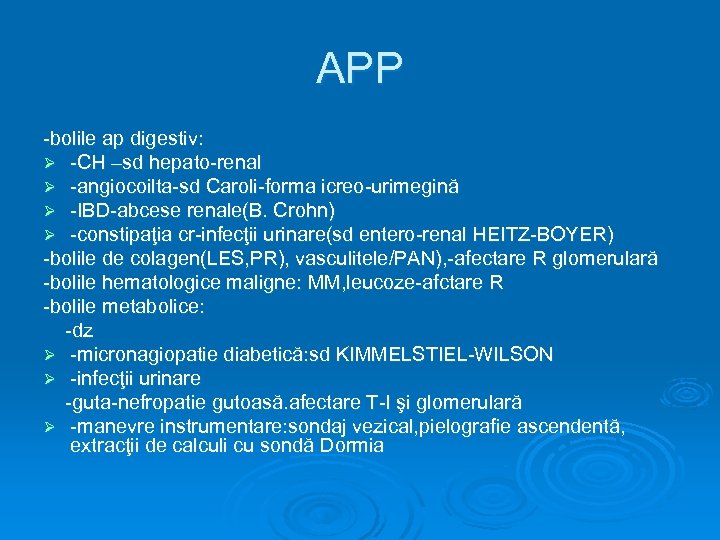 APP

-bolile ap digestiv:
➢ -CH –sd hepato-renal
➢ -angiocoilta-sd Caroli-forma icreo-urimegină
➢ -IBD-abcese renale(B. Crohn)
➢ -constipaţia cr-infecţii urinare(sd entero-renal HEITZ-BOYER)
-bolile de colagen(LES,PR), vasculitele/PAN),-afectare R glomerulară
-bolile hematologice maligne: MM,leucoze-afctare R
-bolile metabolice:
-dz
➢ -micronagiopatie diabetică:sd KIMMELSTIEL-WILSON
➢ -infecţii urinare
-guta-nefropatie gutoasă.afectare T-I şi glomerulară
➢ -manevre instrumentare:sondaj vezical,pielografie ascendentă, extracţii de calculi cu sondă Dormia